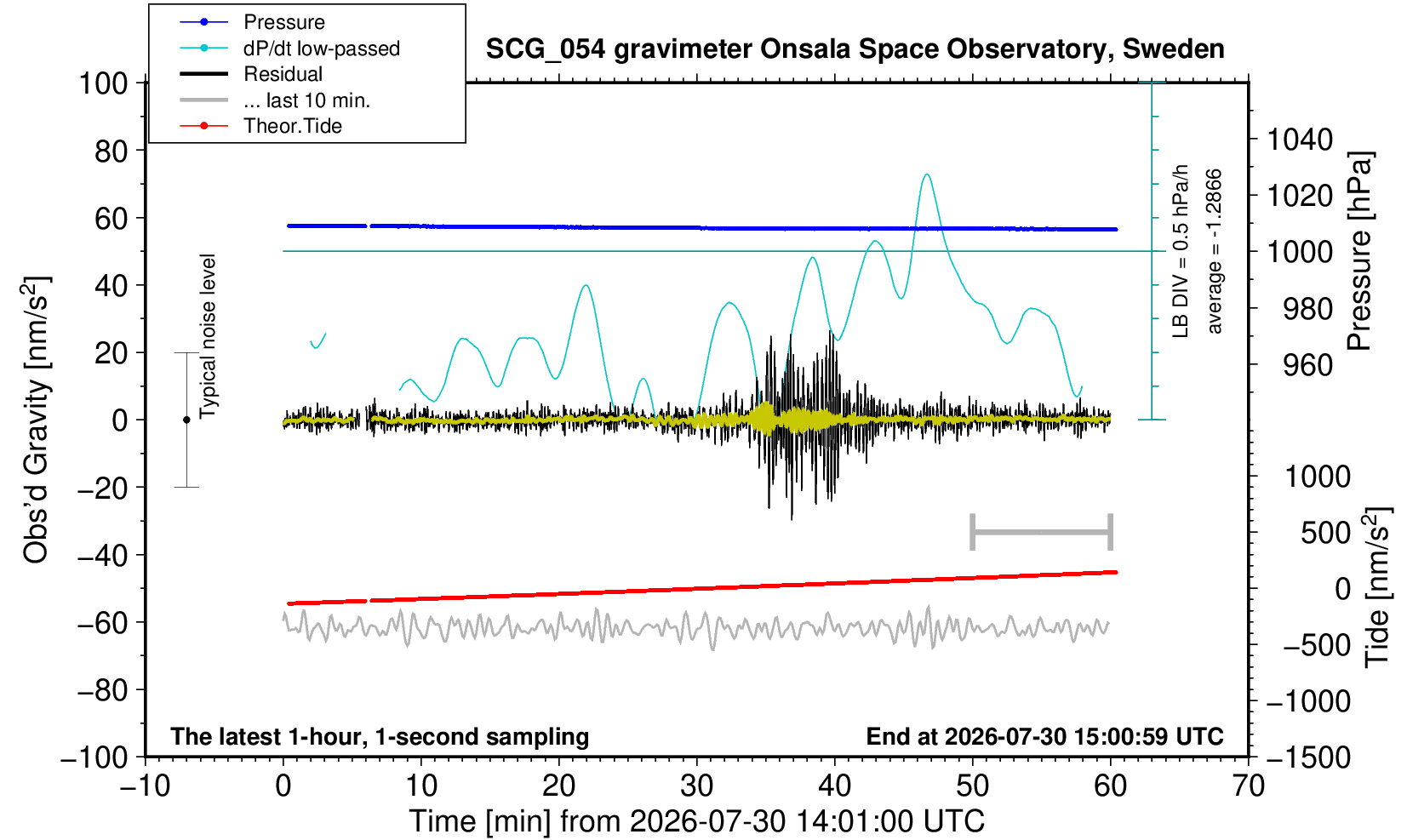 Pressure
dP/dt low-passed
Residual
... last 10 min.
Theor.Tide

SCG_054 gravimeter Onsala Space Observatory, Sweden

100
80
60
40
20
0
−20
−40
−60
−80
−100

Obs'd Gravity [nm/s$^2$]

Typical noise level

LB DIV = 0.5 hPa/h
average = -1.2866

1040
1020
1000
980
960

Pressure [hPa]

1000
500
0
−500
−1000
−1500

Tide [nm/s$^2$]

The latest 1-hour, 1-second sampling
End at 2026-07-30 15:00:59 UTC

−10
0
10
20
30
40
50
60
70

Time [min] from 2026-07-30 14:01:00 UTC